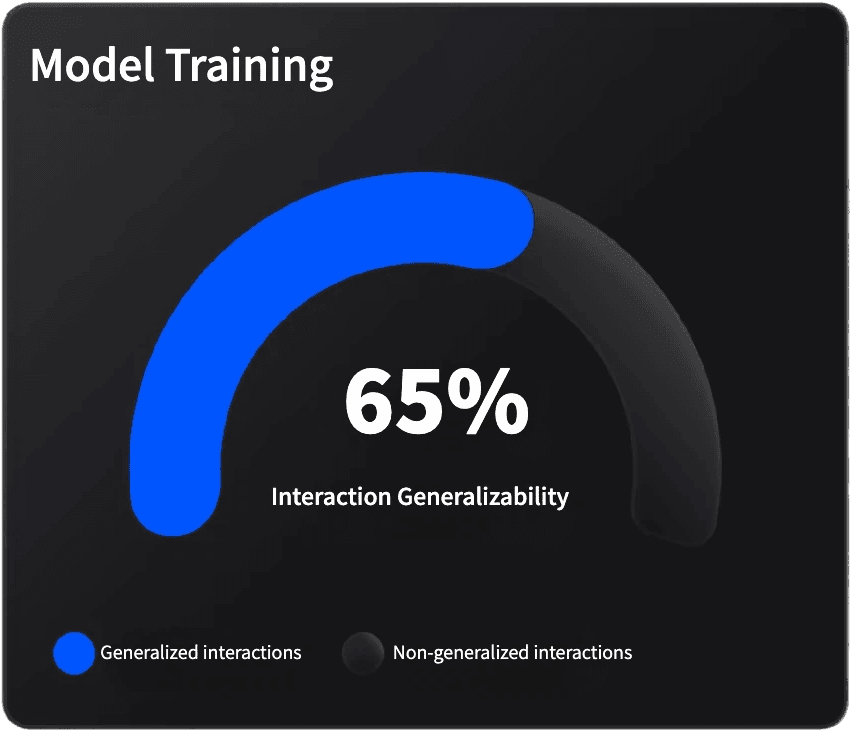 Model Training

65%

Interaction Generalizability

Generalized interactions
Non-generalized interactions